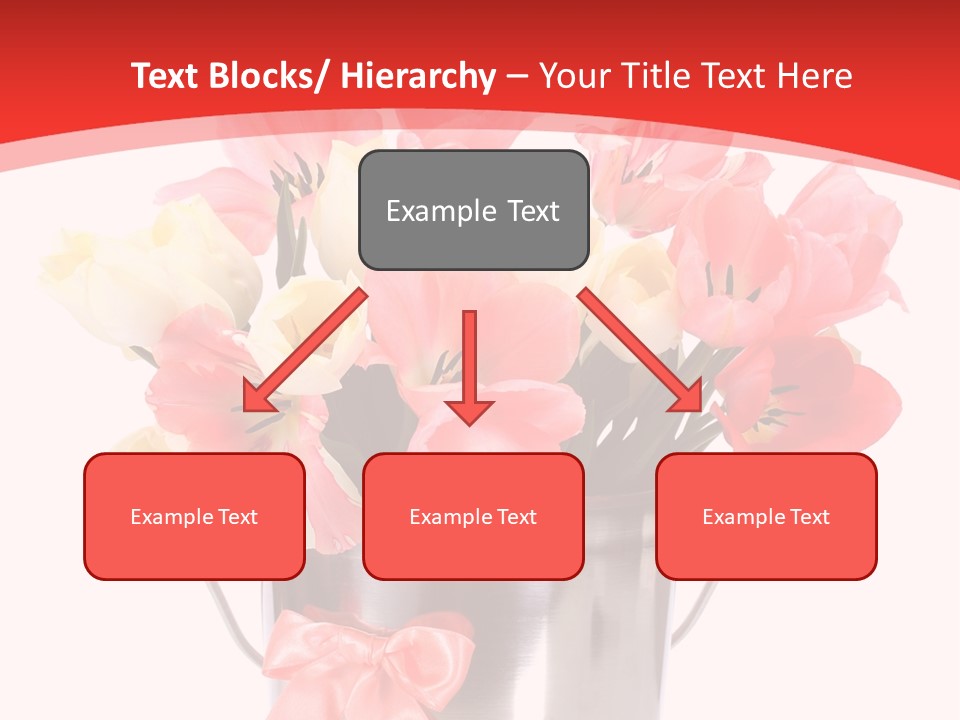 Text Blocks/ Hierarchy – Your Title Text Here

Example Text

Example Text

Example Text

Example Text